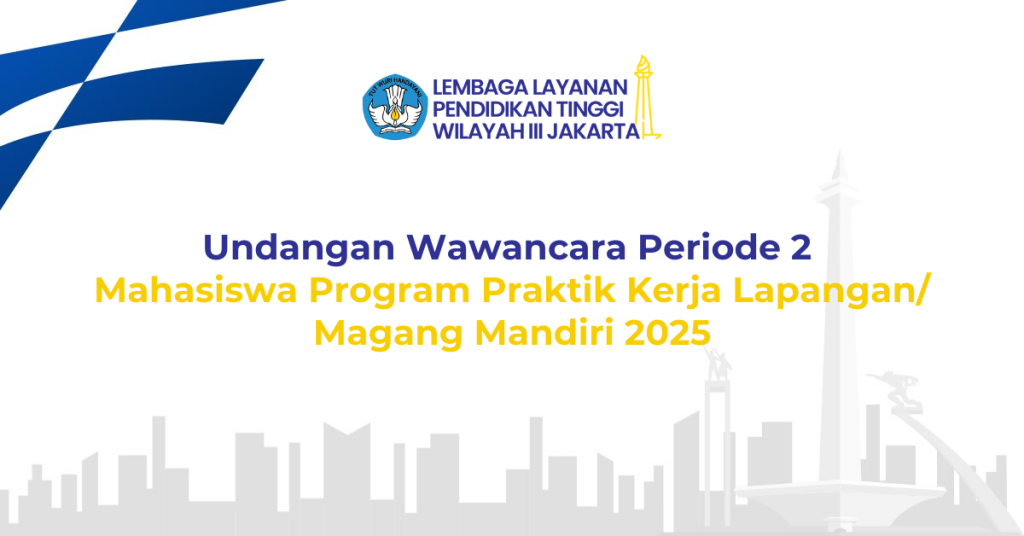 TUT WURI HANDAYANI

LEMBAGA LAYANAN PENDIDIKAN TINGGI WILAYAH III JAKARTA

Undangan Wawancara Periode 2
Mahasiswa Program Praktik Kerja Lapangan/ Magang Mandiri 2025